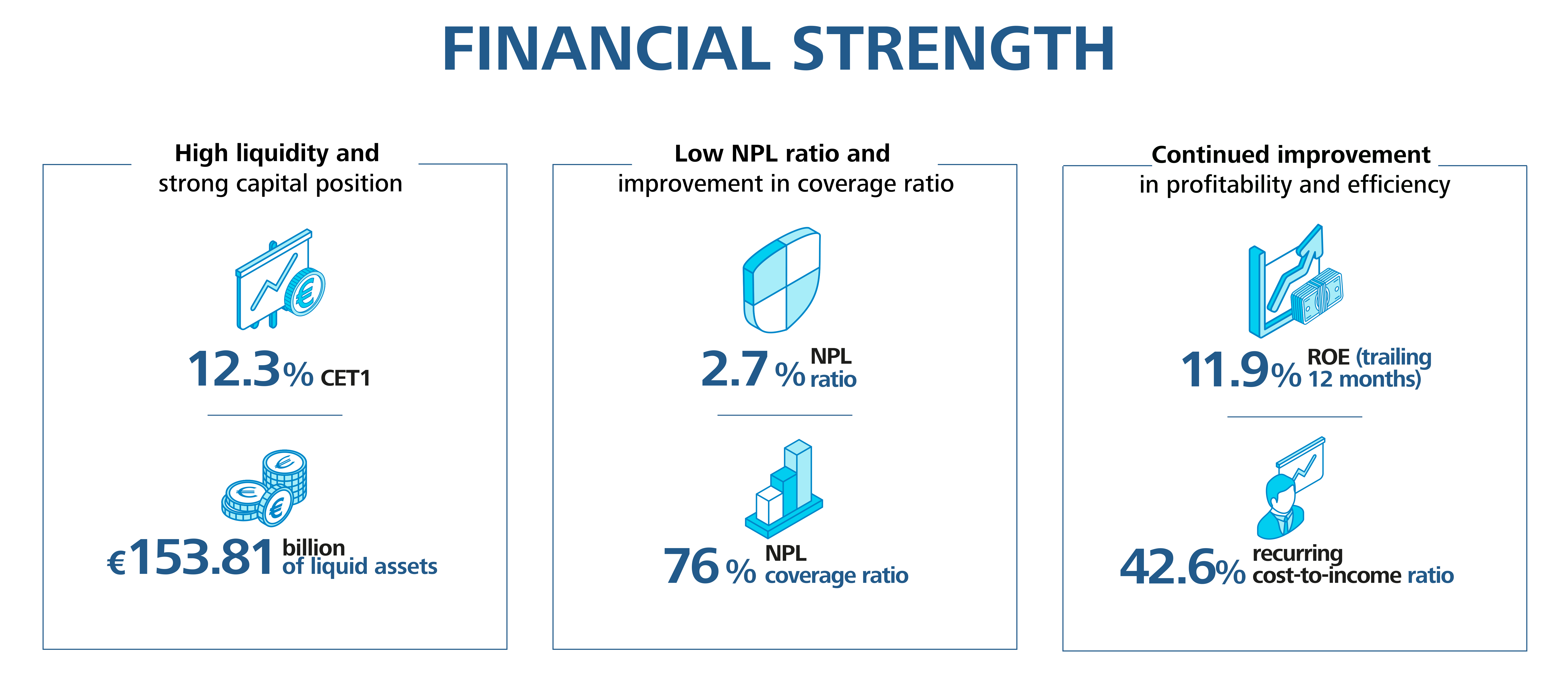 FINANCIAL STRENGTH

High liquidity and strong capital position

12.3% CET1

€153.81 billion of liquid assets

Low NPL ratio and improvement in coverage ratio

2.7 % NPL ratio

76 % NPL coverage ratio

Continued improvement in profitability and efficiency

11.9% ROE (trailing 12 months)

42.6% recurring cost-to-income ratio